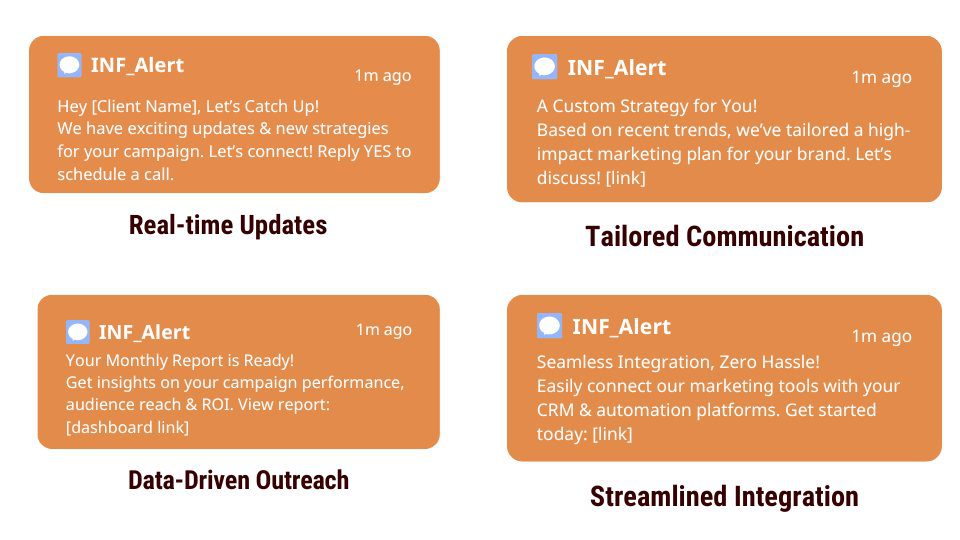 INF_Alert
1m ago
Hey [Client Name], Let's Catch Up!
We have exciting updates & new strategies for your campaign. Let's connect! Reply YES to schedule a call.

Real-time Updates

INF_Alert
1m ago
A Custom Strategy for You!
Based on recent trends, we've tailored a high-impact marketing plan for your brand. Let's discuss! [link]

Tailored Communication

INF_Alert
1m ago
Your Monthly Report is Ready!
Get insights on your campaign performance, audience reach & ROI. View report: [dashboard link]

Data-Driven Outreach

INF_Alert
1m ago
Seamless Integration, Zero Hassle!
Easily connect our marketing tools with your CRM & automation platforms. Get started today: [link]

Streamlined Integration